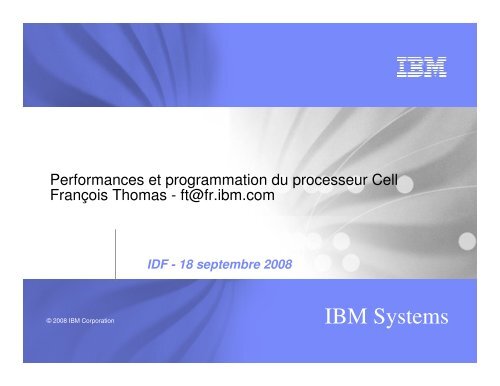 IBM

Performances et programmation du processeur Cell
François Thomas - ft@fr.ibm.com

IDF - 18 septembre 2008

© 2008 IBM Corporation

IBM Systems